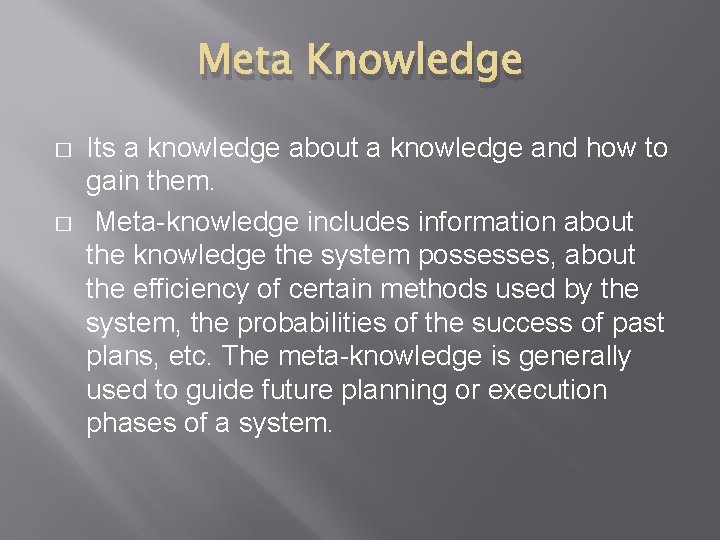 Meta Knowledge

□ Its a knowledge about a knowledge and how to gain them.

□ Meta-knowledge includes information about the knowledge the system possesses, about the efficiency of certain methods used by the system, the probabilities of the success of past plans, etc. The meta-knowledge is generally used to guide future planning or execution phases of a system.